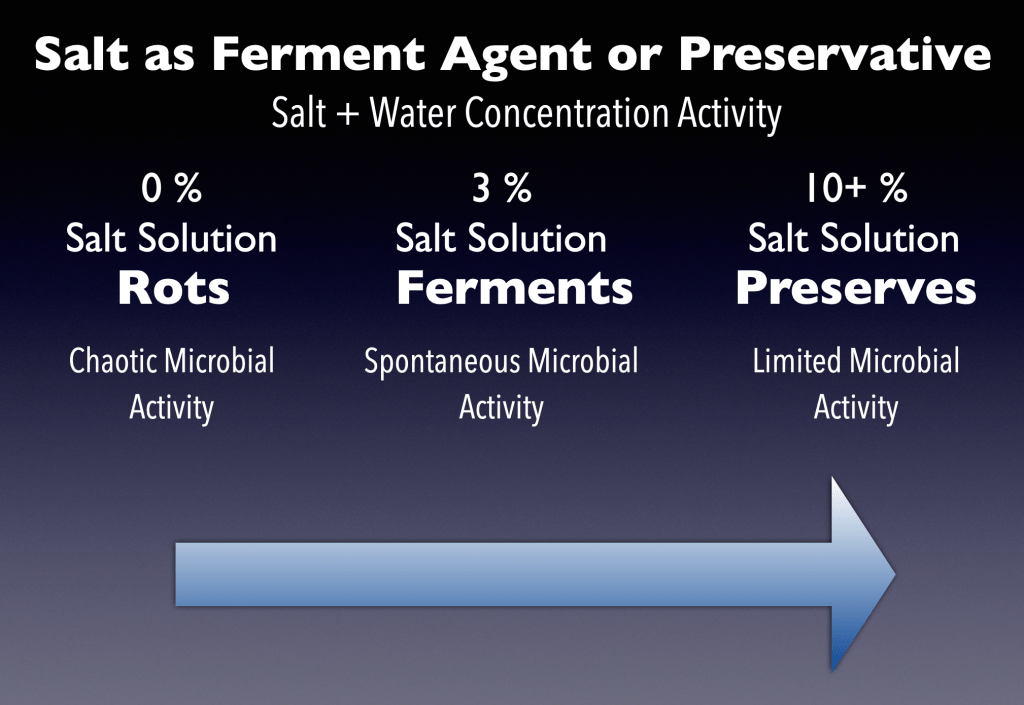 Salt as Ferment Agent or Preservative
Salt + Water Concentration Activity

0 %
Salt Solution
Rots

Chaotic Microbial Activity

3 %
Salt Solution
Ferments

Spontaneous Microbial Activity

10+ %
Salt Solution
Preserves

Limited Microbial Activity